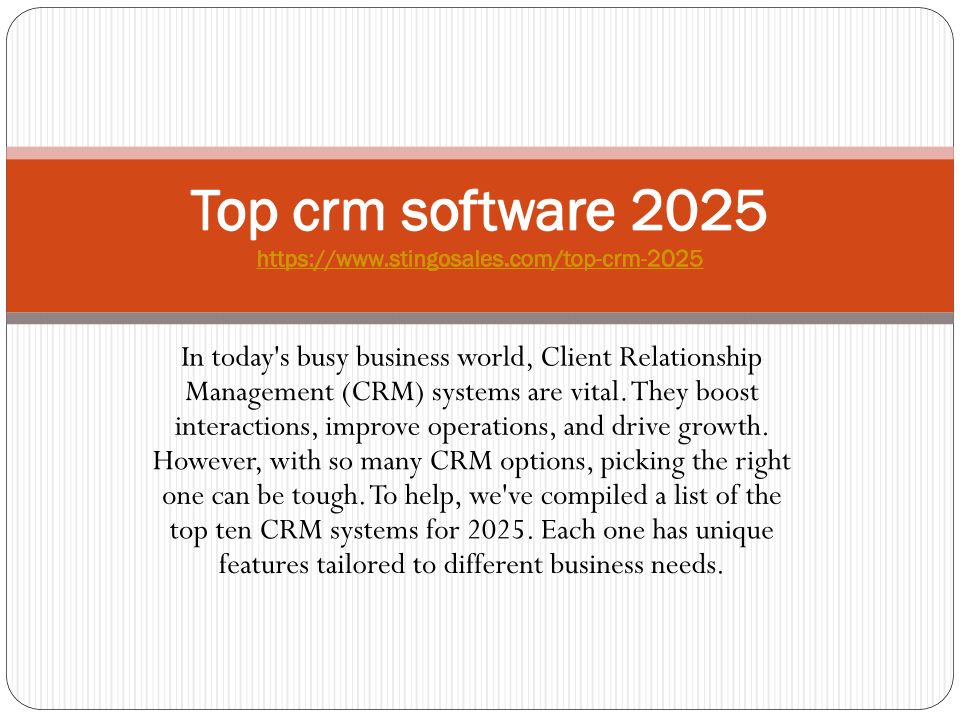 Top crm software 2025
https://www.stingosales.com/top-crm-2025

In today's busy business world, Client Relationship Management (CRM) systems are vital. They boost interactions, improve operations, and drive growth. However, with so many CRM options, picking the right one can be tough. To help, we've compiled a list of the top ten CRM systems for 2025. Each one has unique features tailored to different business needs.